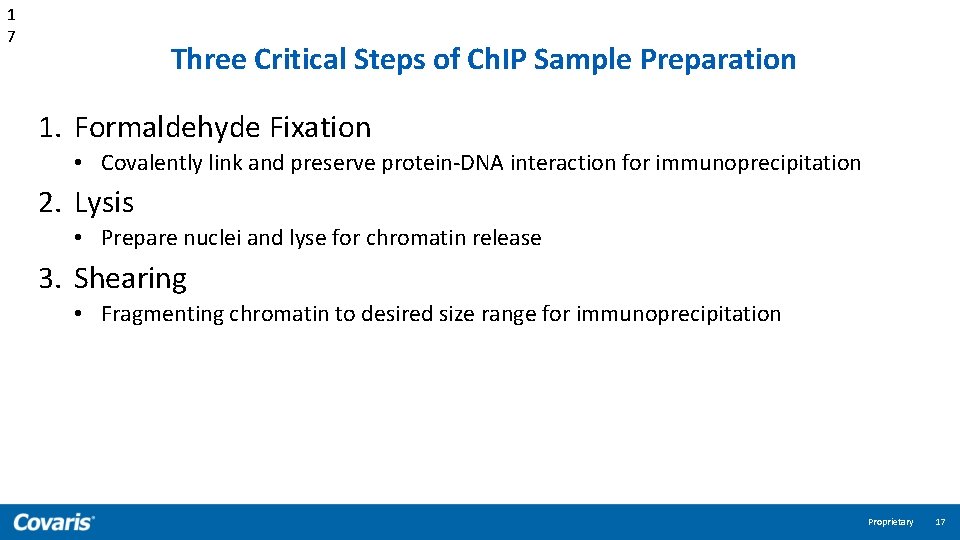 1
7

Three Critical Steps of ChIP Sample Preparation

1. Formaldehyde Fixation
• Covalently link and preserve protein-DNA interaction for immunoprecipitation

2. Lysis
• Prepare nuclei and lyse for chromatin release

3. Shearing
• Fragmenting chromatin to desired size range for immunoprecipitation

Covaris

Proprietary 17